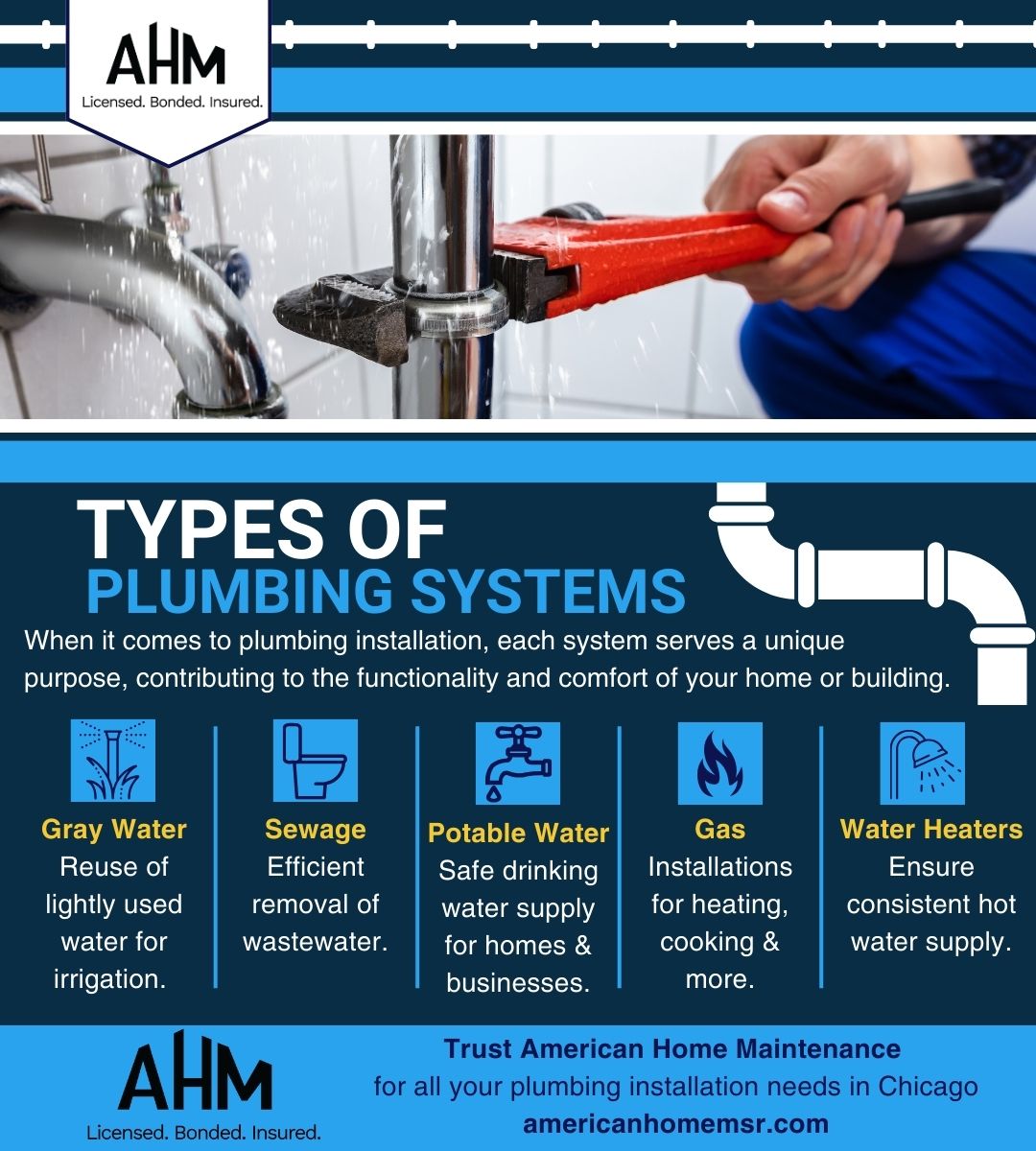 AHM
Licensed. Bonded. Insured.

TYPES OF
PLUMBING SYSTEMS

When it comes to plumbing installation, each system serves a unique purpose, contributing to the functionality and comfort of your home or building.

Gray Water
Reuse of lightly used water for irrigation.

Sewage
Efficient removal of wastewater.

Potable Water
Safe drinking water supply for homes & businesses.

Gas
Installations for heating, cooking & more.

Water Heaters
Ensure consistent hot water supply.

AHM
Licensed. Bonded. Insured.

Trust American Home Maintenance
for all your plumbing installation needs in Chicago
americanhomemsr.com